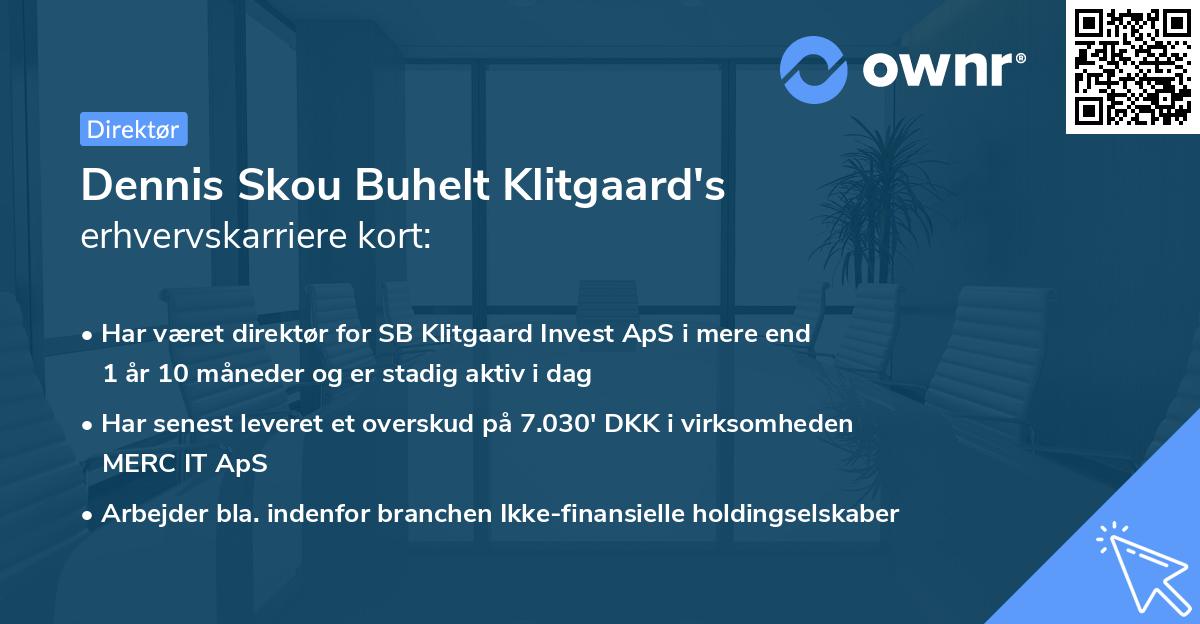 ownr®

Direktør

Dennis Skou Buhelt Klitgaard's erhvervskarriere kort:

• Har været direktør for SB Klitgaard Invest ApS i mere end 1 år 10 måneder og er stadig aktiv i dag

• Har senest leveret et overskud på 7.030' DKK i virksomheden MERC IT ApS

• Arbejder bla. indenfor branchen Ikke-finansielle holdingselskaber